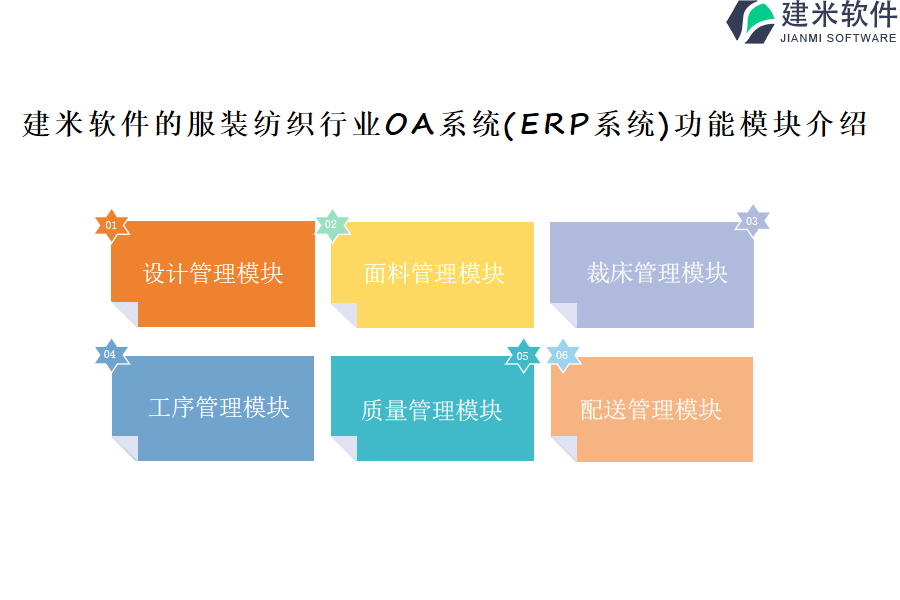 建米软件
JIANMI SOFTWARE

建米软件的服装纺织行业OA系统(ERP系统)功能模块介绍

01
设计管理模块

02
面料管理模块

03
裁床管理模块

04
工序管理模块

05
质量管理模块

06
配送管理模块